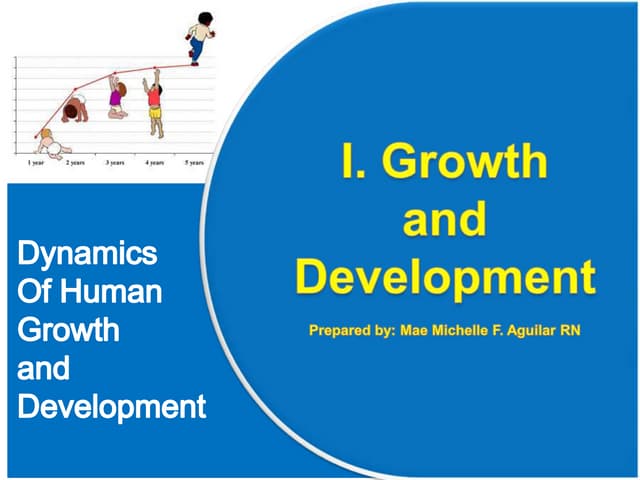 1 year
2 years
3 years
4 years
5 years

Dynamics Of Human Growth and Development

I. Growth and Development

Prepared by: Mae Michelle F. Aguilar RN